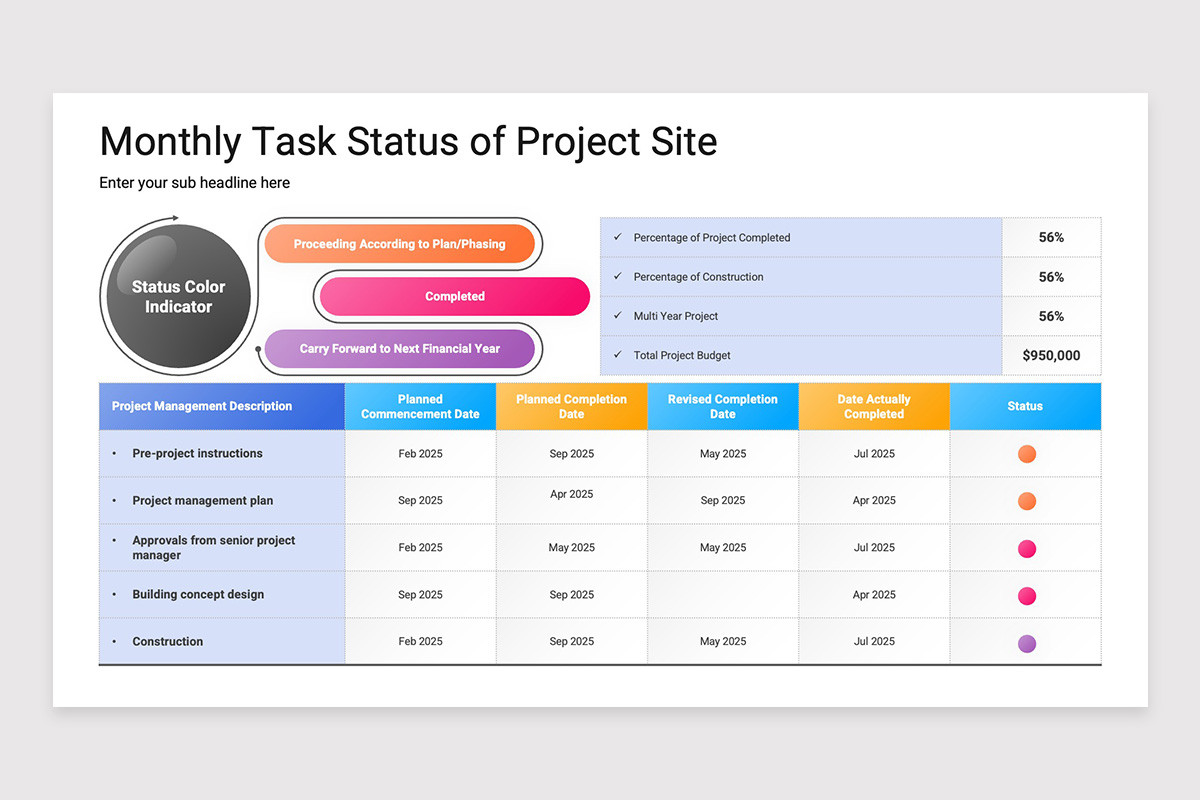 Monthly Task Status of Project Site

Enter your sub headline here

Status Color Indicator

Proceeding According to Plan/Phasing

Completed

Carry Forward to Next Financial Year

| | |
|---|---|
| ✓ Percentage of Project Completed | 56% |
| ✓ Percentage of Construction | 56% |
| ✓ Multi Year Project | 56% |
| ✓ Total Project Budget | $950,000 |

| Project Management Description | Planned Commencement Date | Planned Completion Date | Revised Completion Date | Date Actually Completed | Status |
|---|---|---|---|---|---|
| • Pre-project instructions | Feb 2025 | Sep 2025 | May 2025 | Jul 2025 | |
| • Project management plan | Sep 2025 | Apr 2025 | Sep 2025 | Apr 2025 | |
| • Approvals from senior project manager | Feb 2025 | May 2025 | May 2025 | Jul 2025 | |
| • Building concept design | Sep 2025 | Sep 2025 | | Apr 2025 | |
| • Construction | Feb 2025 | Sep 2025 | May 2025 | Jul 2025 | |